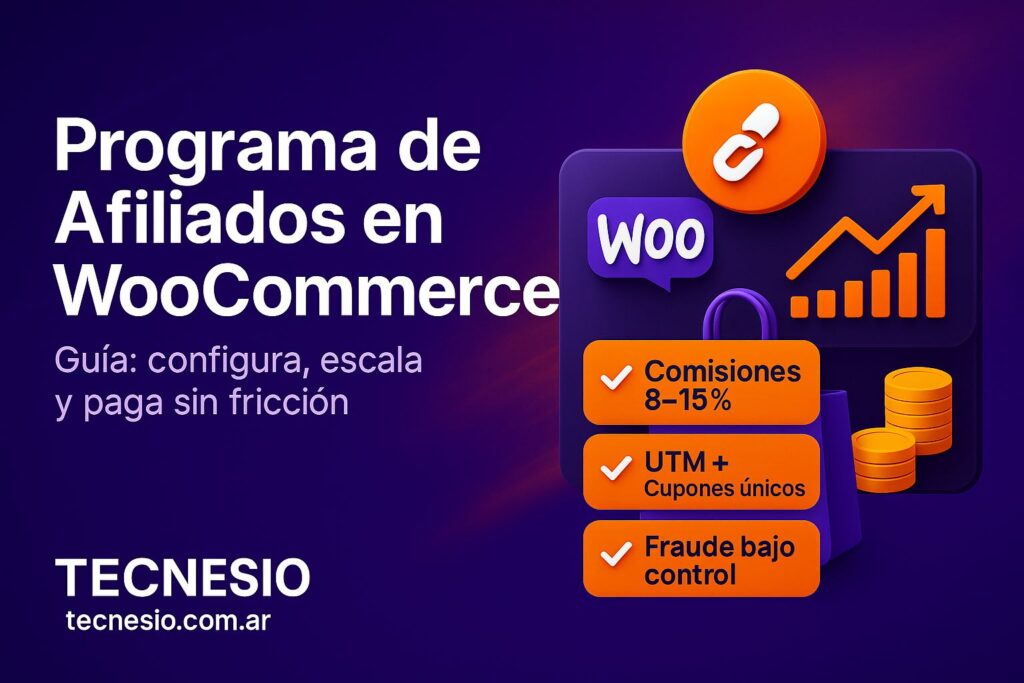 Programa de Afiliados en WooCommerce

Guía: configura, escala y paga sin fricción

Woo

Comisiones 8–15%

UTM + Cupones únicos

Fraude bajo control

TECNESIO
tecnesio.com.ar